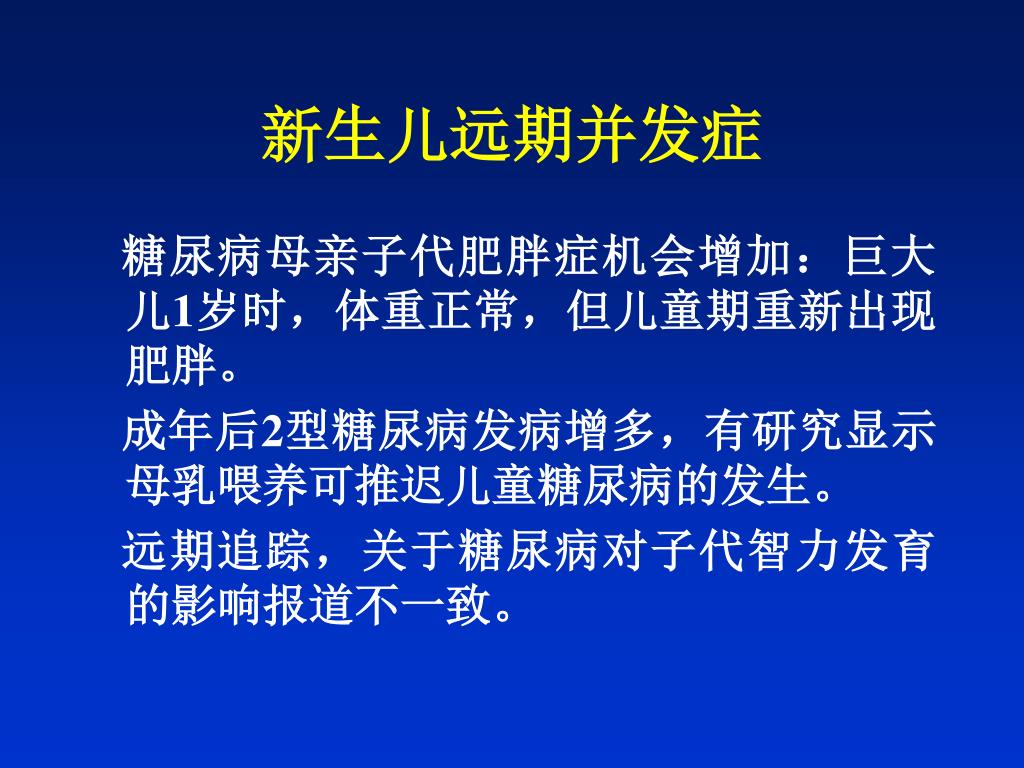 新生儿远期并发症

糖尿病母亲子代肥胖症机会增加：巨大儿1岁时，体重正常，但儿童期重新出现肥胖。

成年后2型糖尿病发病增多，有研究显示母乳喂养可推迟儿童糖尿病的发生。

远期追踪，关于糖尿病对子代智力发育的影响报道不一致。